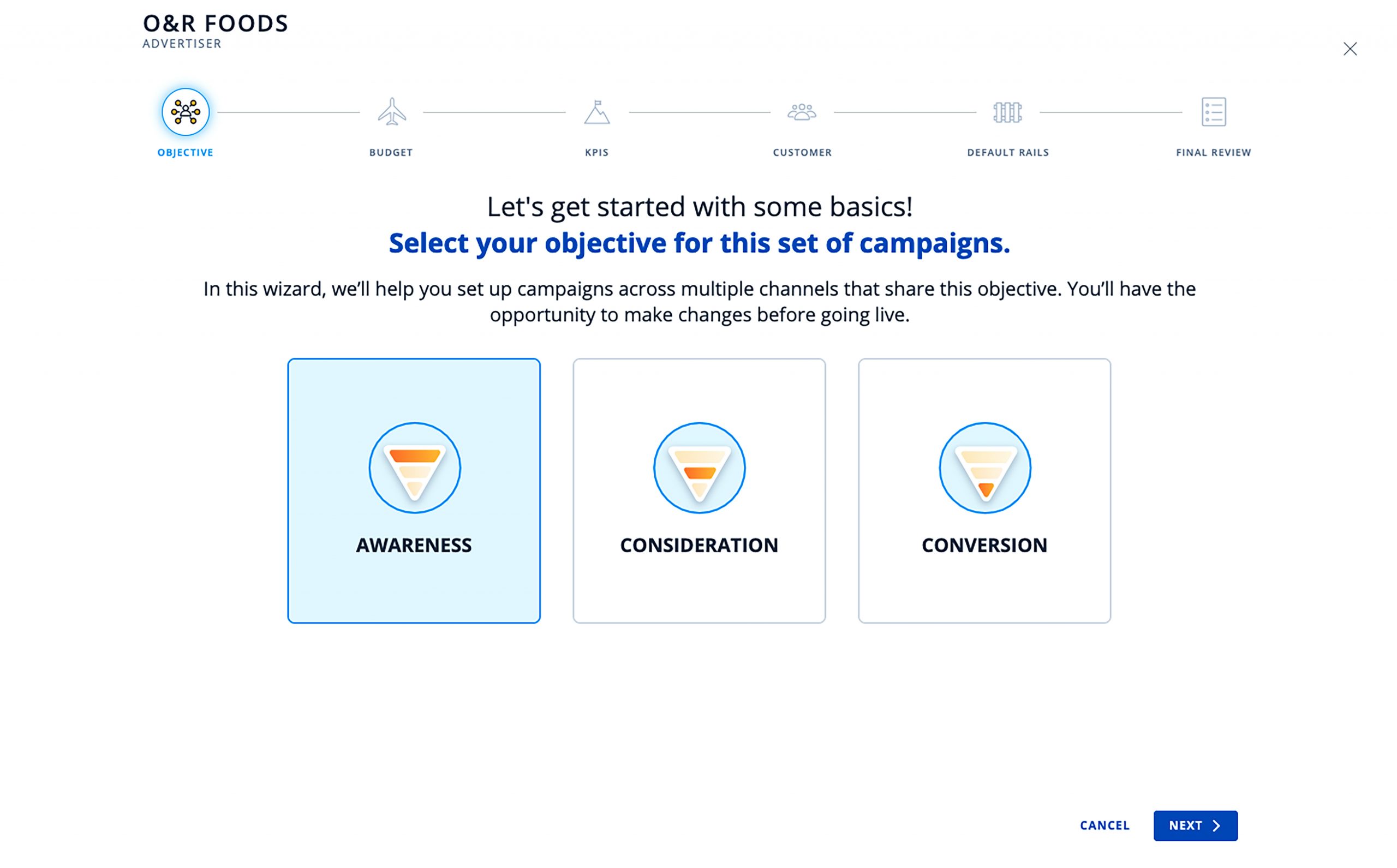 O&R FOODS
ADVERTISER

OBJECTIVE
BUDGET
KPIS
CUSTOMER
DEFAULT RAILS
FINAL REVIEW

Let's get started with some basics!
Select your objective for this set of campaigns.

In this wizard, we'll help you set up campaigns across multiple channels that share this objective. You'll have the opportunity to make changes before going live.

AWARENESS

CONSIDERATION

CONVERSION

CANCEL
NEXT